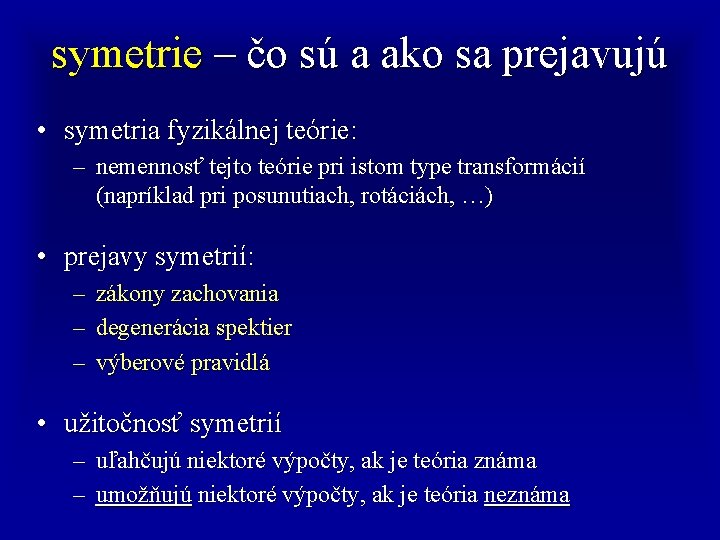 symetrie – čo sú a ako sa prejavujú

• symetria fyzikálnej teórie:
– nemennosť tejto teórie pri istom type transformácií (napríklad pri posunutiach, rotáciách, …)

• prejavy symetrií:
– zákony zachovania
– degenerácia spektier
– výberové pravidlá

• užitočnosť symetrií
– uľahčujú niektoré výpočty, ak je teória známa
– umožňujú niektoré výpočty, ak je teória neznáma